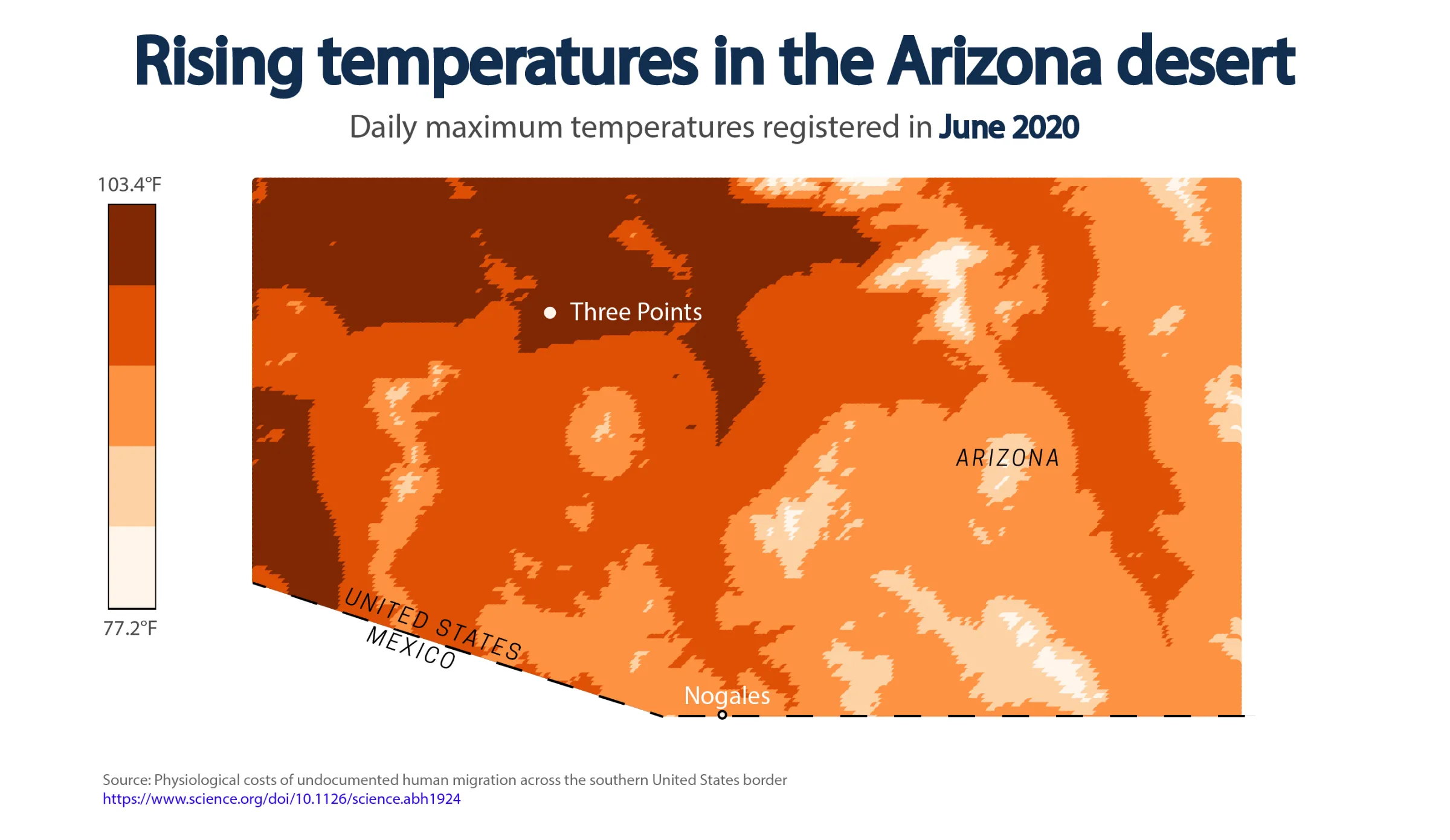 Rising temperatures in the Arizona desert

Daily maximum temperatures registered in June 2020

103.4°F

77.2°F

Three Points

ARIZONA

UNITED STATES

MEXICO

Nogales

Source: Physiological costs of undocumented human migration across the southern United States border
https://www.science.org/doi/10.1126/science.abh1924